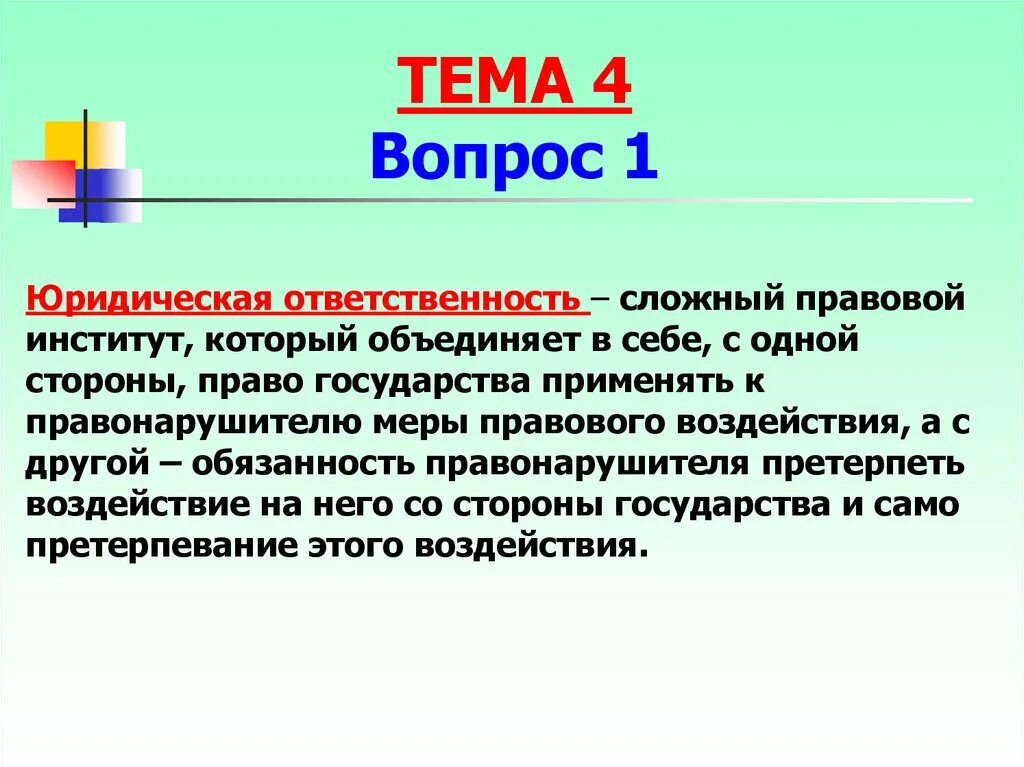 ТЕМА 4
Вопрос 1

Юридическая ответственность – сложный правовой институт, который объединяет в себе, с одной стороны, право государства применять к правонарушителю меры правового воздействия, а с другой – обязанность правонарушителя претерпеть воздействие на него со стороны государства и само претерпевание этого воздействия.